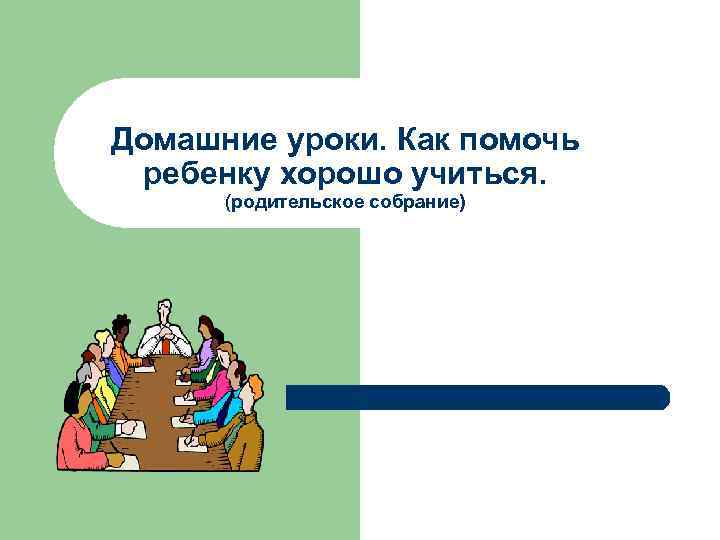 Домашние уроки. Как помочь ребенку хорошо учиться.
(родительское собрание)